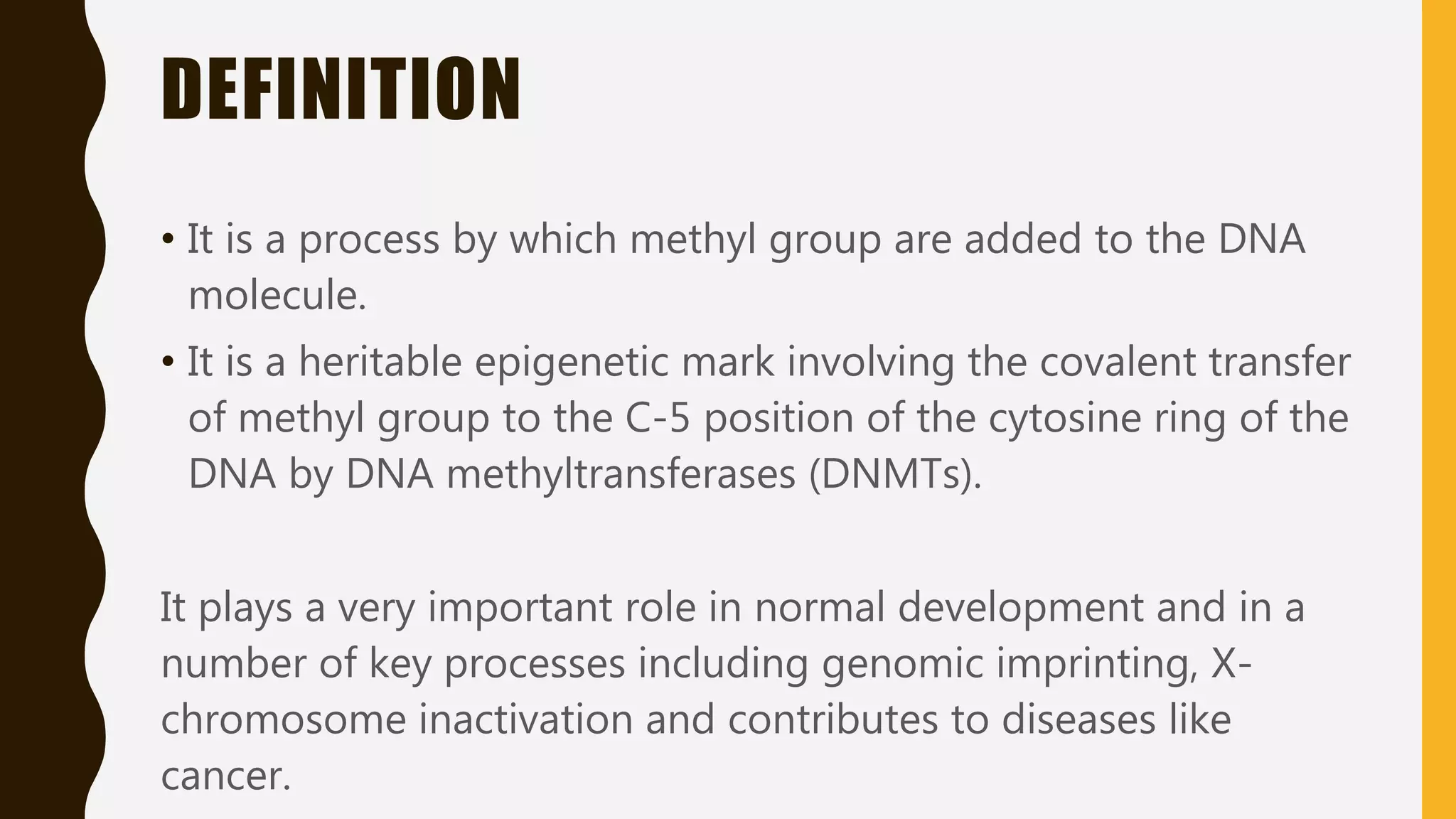 DEFINITION

• It is a process by which methyl group are added to the DNA molecule.

• It is a heritable epigenetic mark involving the covalent transfer of methyl group to the C-5 position of the cytosine ring of the DNA by DNA methyltransferases (DNMTs).

It plays a very important role in normal development and in a number of key processes including genomic imprinting, X-chromosome inactivation and contributes to diseases like cancer.